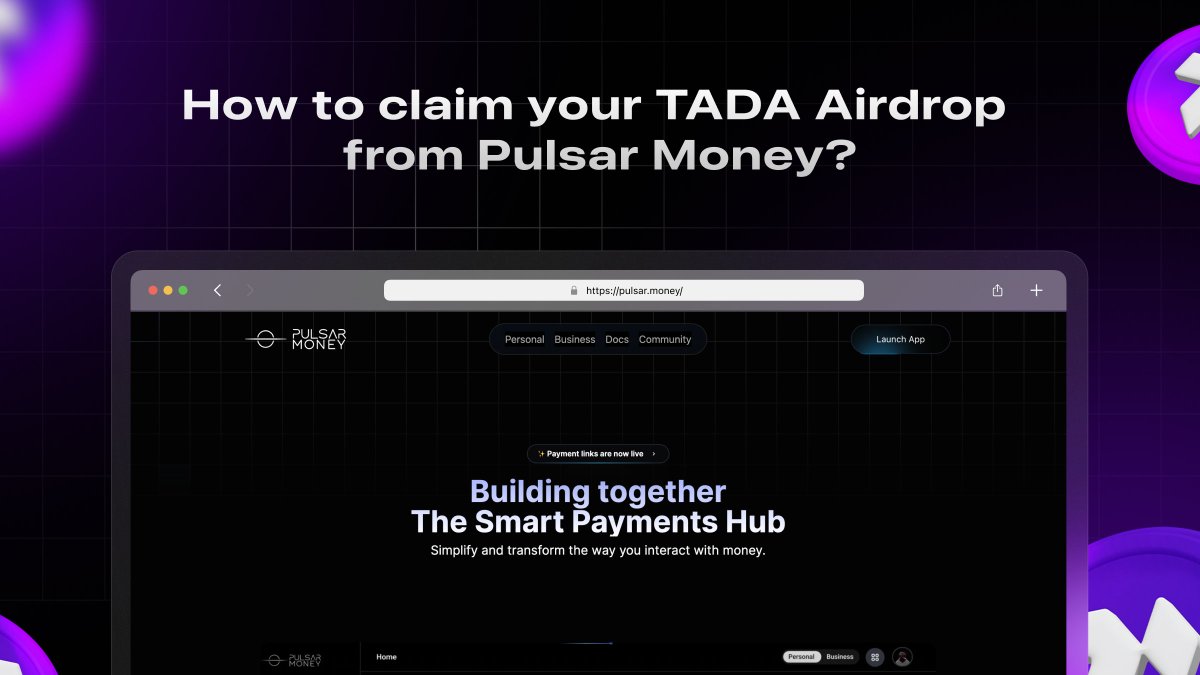 How to claim your TADA Airdrop from Pulsar Money?

https://pulsar.money/

PULSAR MONEY

Personal Business Docs Community

Launch App

✨ Payment links are now live ›

Building together
The Smart Payments Hub

Simplify and transform the way you interact with money.

PULSAR MONEY

Home

Personal Business